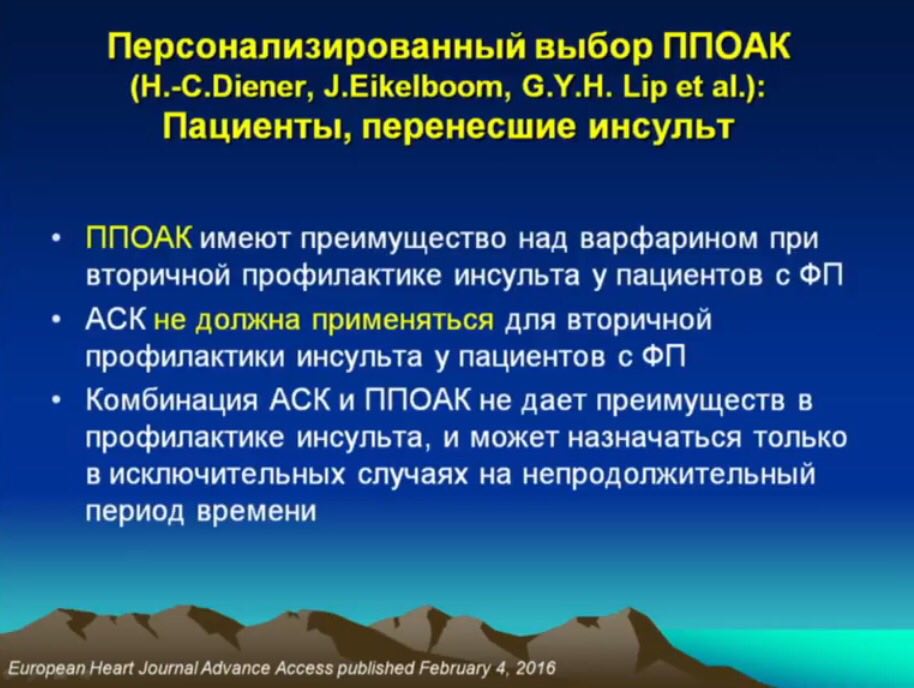 Персонализированный выбор ППОАК
(H.-C.Diener, J.Eikelboom, G.Y.H. Lip et al.):
Пациенты, перенесшие инсульт

• ППОАК имеют преимущество над варфарином при вторичной профилактике инсульта у пациентов с ФП

• АСК не должна применяться для вторичной профилактики инсульта у пациентов с ФП

• Комбинация АСК и ППОАК не дает преимуществ в профилактике инсульта, и может назначаться только в исключительных случаях на непродолжительный период времени

European Heart Journal Advance Access published February 4, 2016